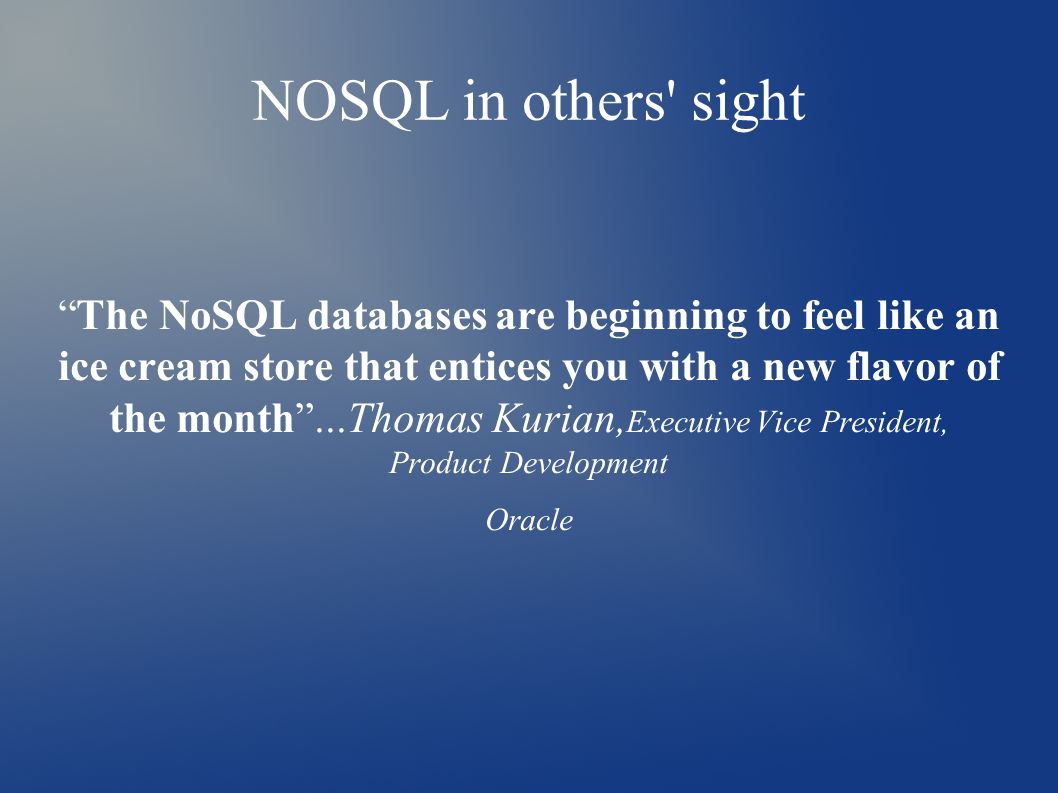 NOSQL in others' sight

“The NoSQL databases are beginning to feel like an ice cream store that entices you with a new flavor of the month”...Thomas Kurian,Executive Vice President, Product Development

Oracle